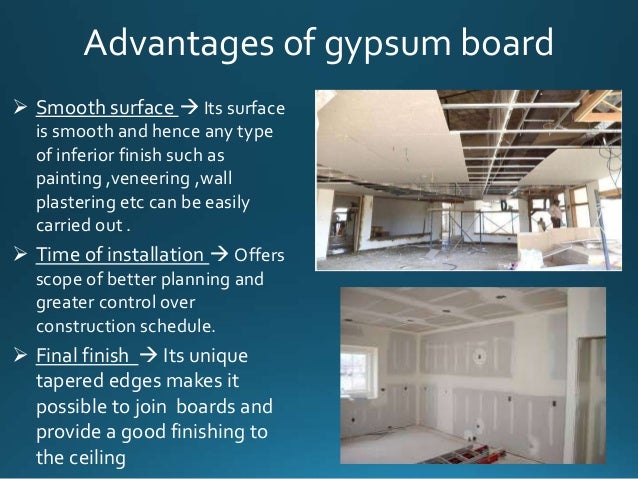 Advantages of gypsum board

➢ Smooth surface → Its surface is smooth and hence any type of inferior finish such as painting ,veneering ,wall plastering etc can be easily carried out .

➢ Time of installation → Offers scope of better planning and greater control over construction schedule.

➢ Final finish → Its unique tapered edges makes it possible to join boards and provide a good finishing to the ceiling